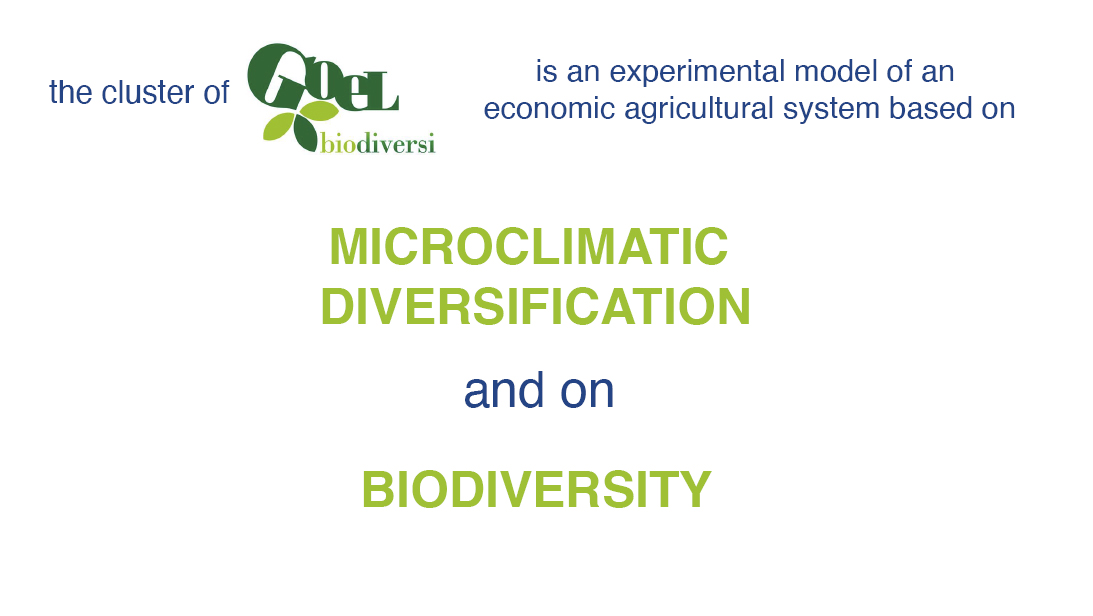 the cluster of GOeL biodiversi is an experimental model of an economic agricultural system based on

MICROCLIMATIC DIVERSIFICATION

and on

BIODIVERSITY